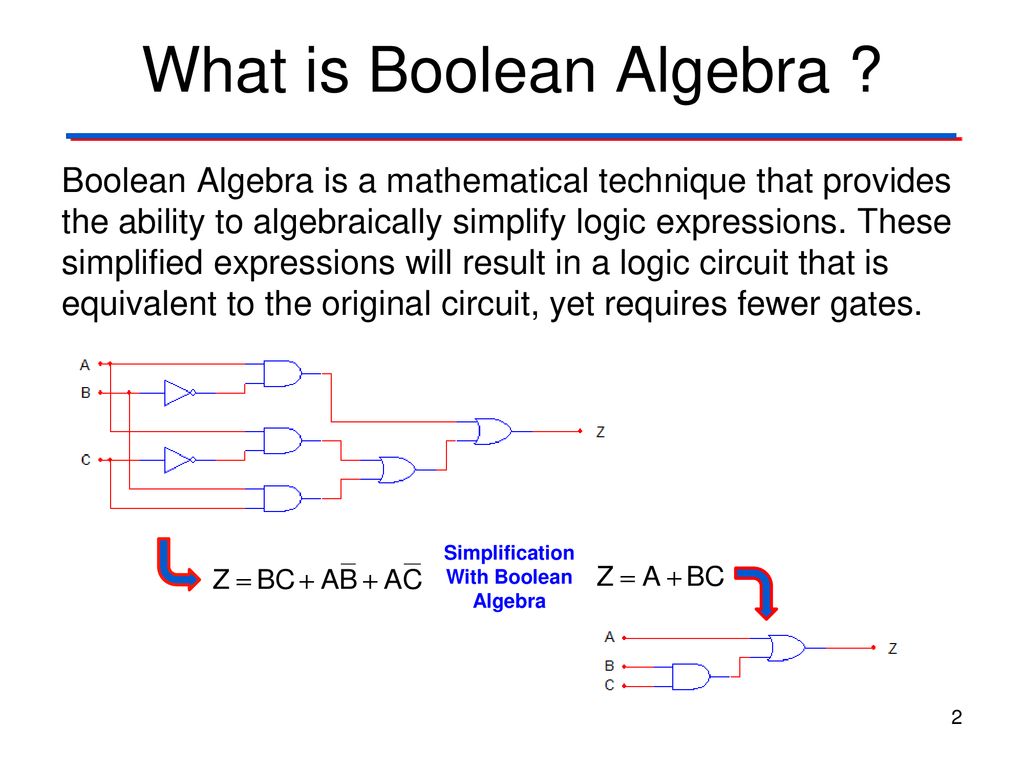 What is Boolean Algebra ?

Boolean Algebra is a mathematical technique that provides the ability to algebraically simplify logic expressions. These simplified expressions will result in a logic circuit that is equivalent to the original circuit, yet requires fewer gates.

A
B
C
Z

$Z = BC + A\overline{B} + A\overline{C}$

Simplification With Boolean Algebra

$Z = A + BC$

A
B
C
Z

2